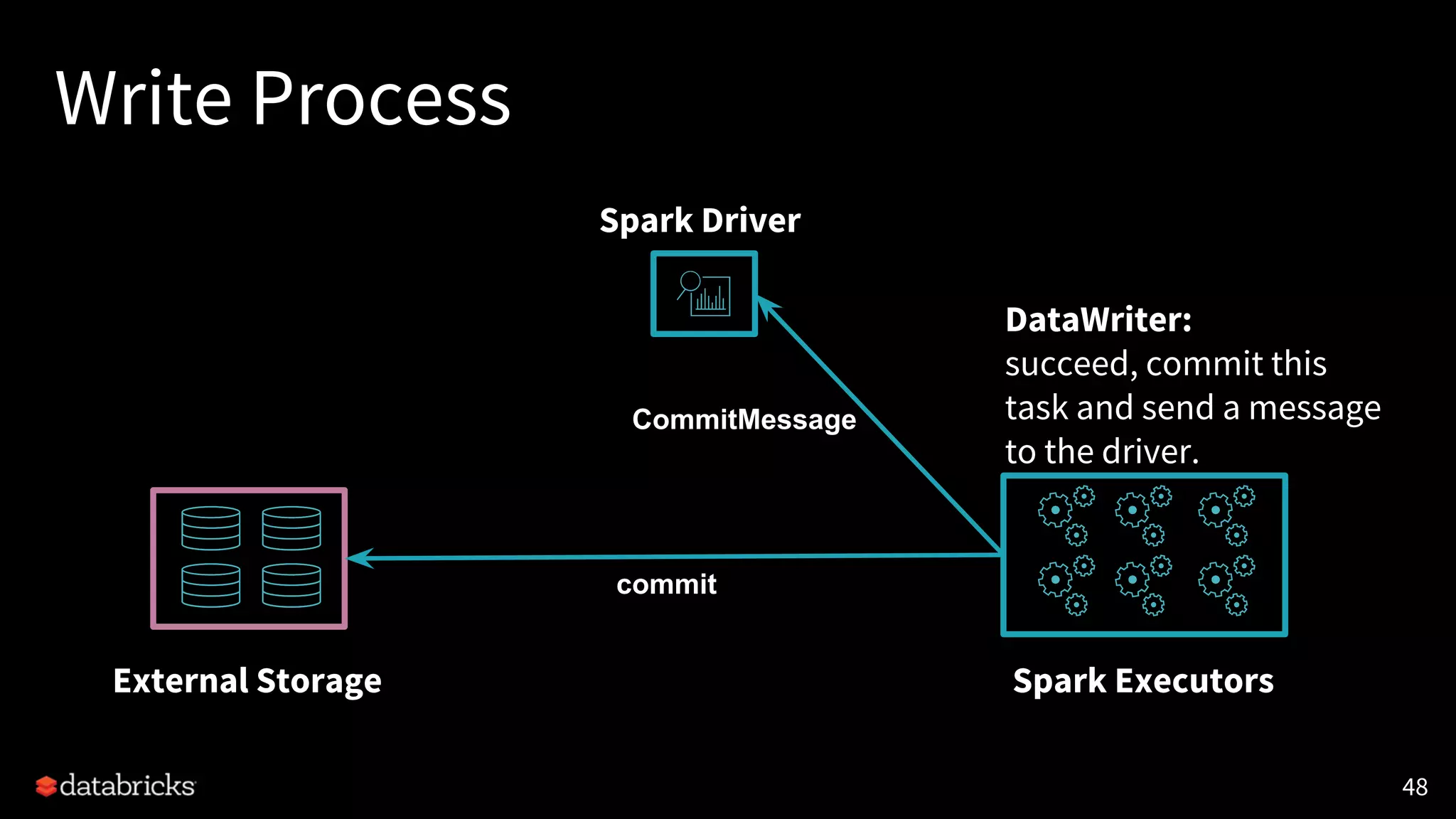 Write Process

Spark Driver

DataWriter:
succeed, commit this task and send a message to the driver.

CommitMessage

commit

External Storage

Spark Executors

databricks

48